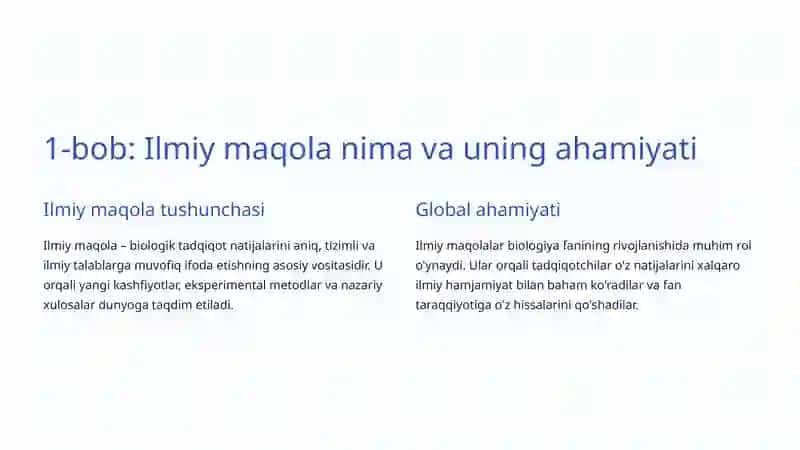 1-bob: Ilmiy maqola nima va uning ahamiyati

Ilmiy maqola tushunchasi

Ilmiy maqola – biologik tadqiqot natijalarini aniq, tizimli va ilmiy talablarga muvofiq ifoda etishning asosiy vositasidir. U orqali yangi kashfiyotlar, eksperimental metodlar va nazariy xulosalar dunyoga taqdim etiladi.

Global ahamiyati

Ilmiy maqolalar biologiya fanining rivojlanishida muhim rol o'ynaydi. Ular orqali tadqiqotchilar o'z natijalarini xalqaro ilmiy hamjamiyat bilan baham ko'radilar va fan taraqqiyotiga o'z hissalarini qo'shadilar.